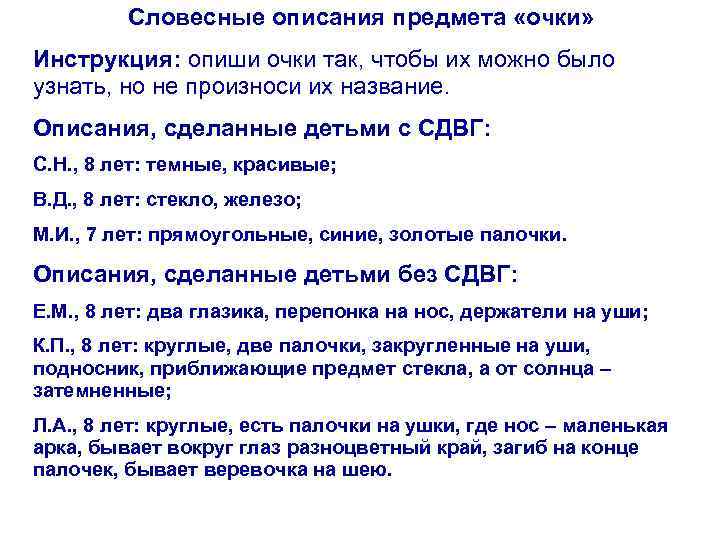 Словесные описания предмета «очки»

Инструкция: опиши очки так, чтобы их можно было узнать, но не произноси их название.

Описания, сделанные детьми с СДВГ:

С.Н., 8 лет: темные, красивые;

В.Д., 8 лет: стекло, железо;

М.И., 7 лет: прямоугольные, синие, золотые палочки.

Описания, сделанные детьми без СДВГ:

Е.М., 8 лет: два глазика, перепонка на нос, держатели на уши;

К.П., 8 лет: круглые, две палочки, закругленные на уши, подносник, приближающие предмет стекла, а от солнца – затемненные;

Л.А., 8 лет: круглые, есть палочки на ушки, где нос – маленькая арка, бывает вокруг глаз разноцветный край, загиб на конце палочек, бывает веревочка на шею.